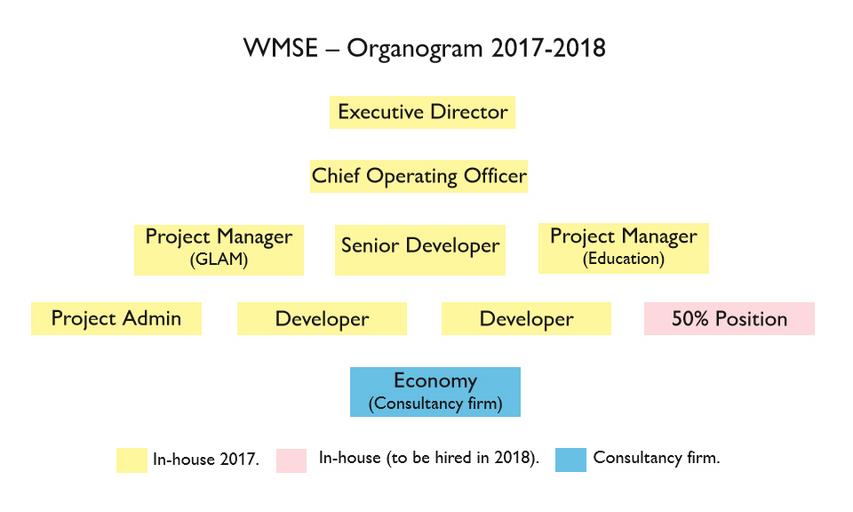 WMSE – Organogram 2017-2018

Executive Director

Chief Operating Officer

Project Manager (GLAM)

Senior Developer

Project Manager (Education)

Project Admin

Developer

Developer

50% Position

Economy (Consultancy firm)

In-house 2017.

In-house (to be hired in 2018).

Consultancy firm.